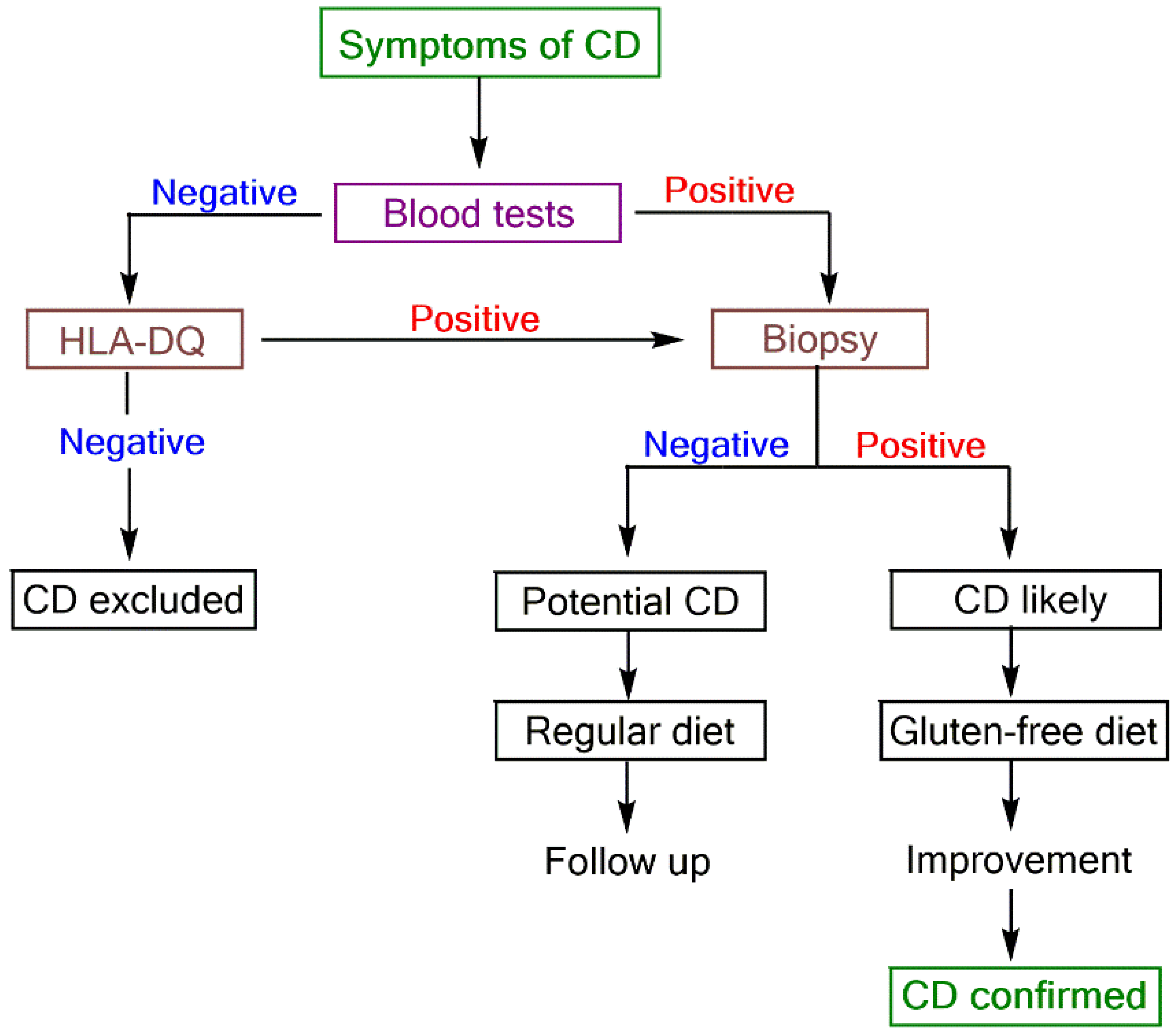 Symptoms of CD

Negative

Blood tests

Positive

HLA-DQ

Positive

Biopsy

Negative

Negative

Positive

CD excluded

Potential CD

CD likely

Regular diet

Gluten-free diet

Follow up

Improvement

CD confirmed